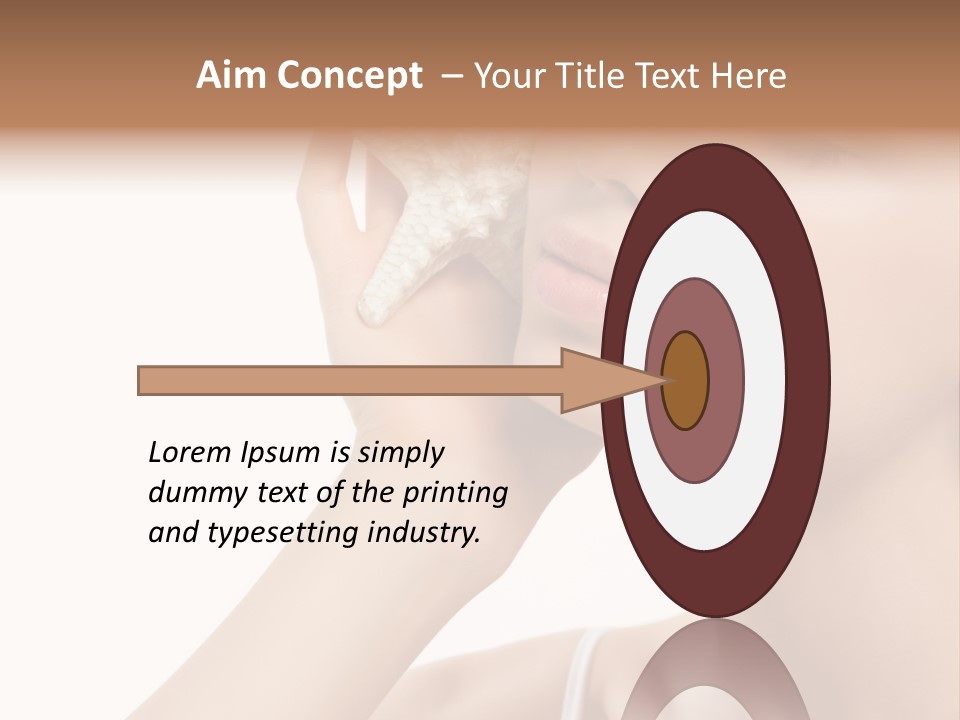 Aim Concept – Your Title Text Here

Lorem Ipsum is simply dummy text of the printing and typesetting industry.